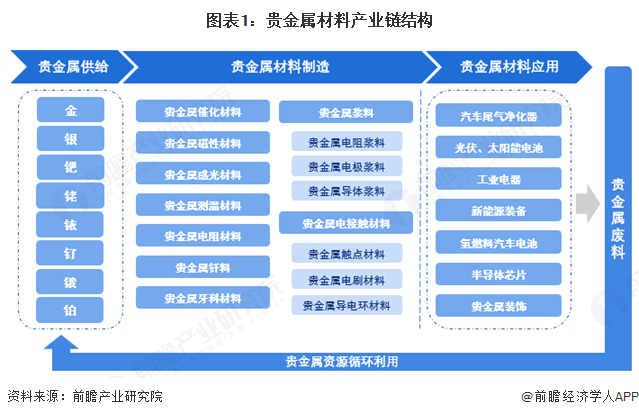 图表1：贵金属材料产业链结构

贵金属供给

金
银
钯
铑
铱
钌
锇
铂

贵金属材料制造

贵金属催化材料
贵金属磁性材料
贵金属感光材料
贵金属测温材料
贵金属电阻材料
贵金属钎料
贵金属牙科材料

贵金属浆料
贵金属电阻浆料
贵金属电极浆料
贵金属导体浆料

贵金属电接触材料
贵金属触点材料
贵金属电刷材料
贵金属导电环材料

贵金属材料应用

汽车尾气净化器
光伏、太阳能电池
工业电器
新能源装备
氢燃料汽车电池
半导体芯片
贵金属装饰

贵金属废料

贵金属资源循环利用

资料来源：前瞻产业研究院

@前瞻经济学人APP